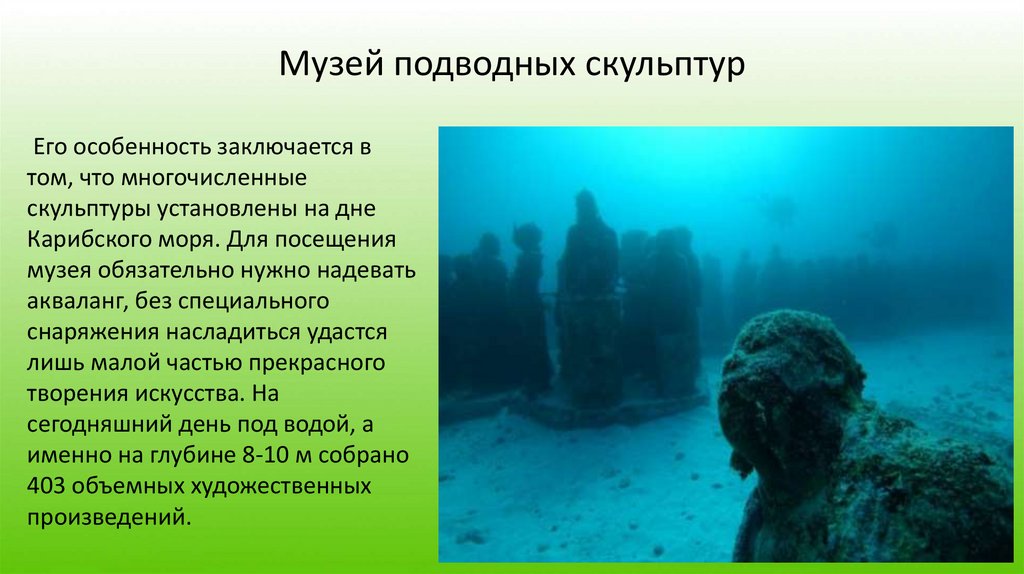 Музей подводных скульптур

Его особенность заключается в том, что многочисленные скульптуры установлены на дне Карибского моря. Для посещения музея обязательно нужно надевать акваланг, без специального снаряжения насладиться удастся лишь малой частью прекрасного творения искусства. На сегодняшний день под водой, а именно на глубине 8-10 м собрано 403 объемных художественных произведений.